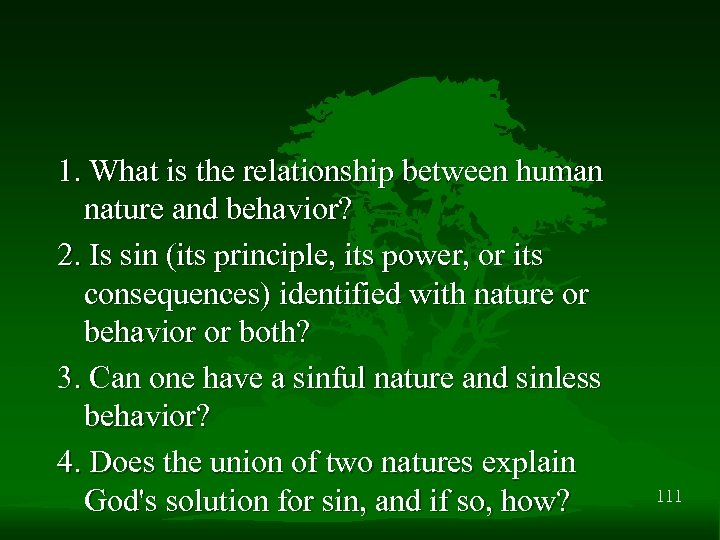 1. What is the relationship between human nature and behavior?

2. Is sin (its principle, its power, or its consequences) identified with nature or behavior or both?

3. Can one have a sinful nature and sinless behavior?

4. Does the union of two natures explain God's solution for sin, and if so, how?

111